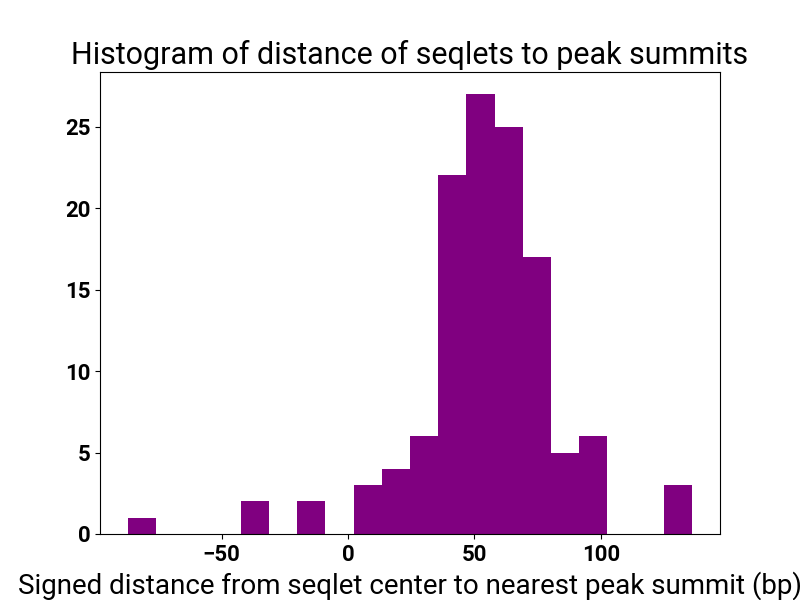 Histogram of distance of seqlets to peak summits

25
20
15
10
5
0

−50
0
50
100

Signed distance from seqlet center to nearest peak summit (bp)